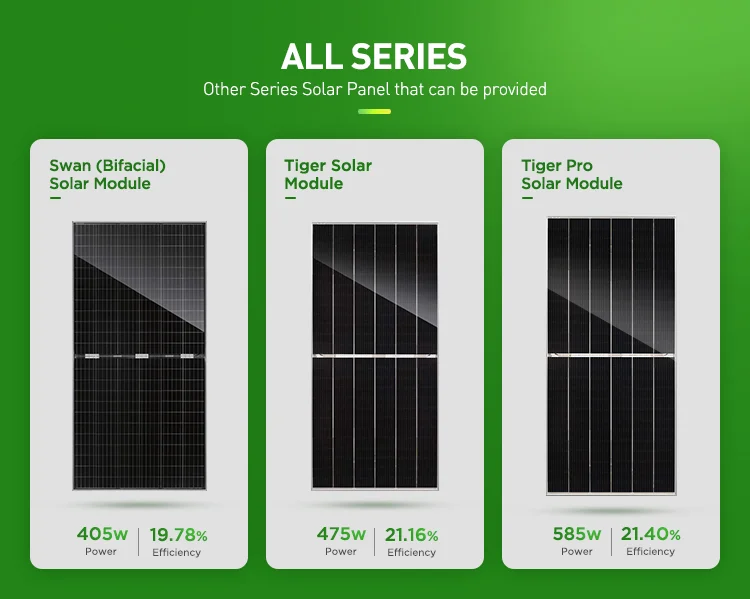 ALL SERIES

Other Series Solar Panel that can be provided

Swan (Bifacial) Solar Module

405w
Power

19.78%
Efficiency

Tiger Solar Module

475w
Power

21.16%
Efficiency

Tiger Pro Solar Module

585w
Power

21.40%
Efficiency